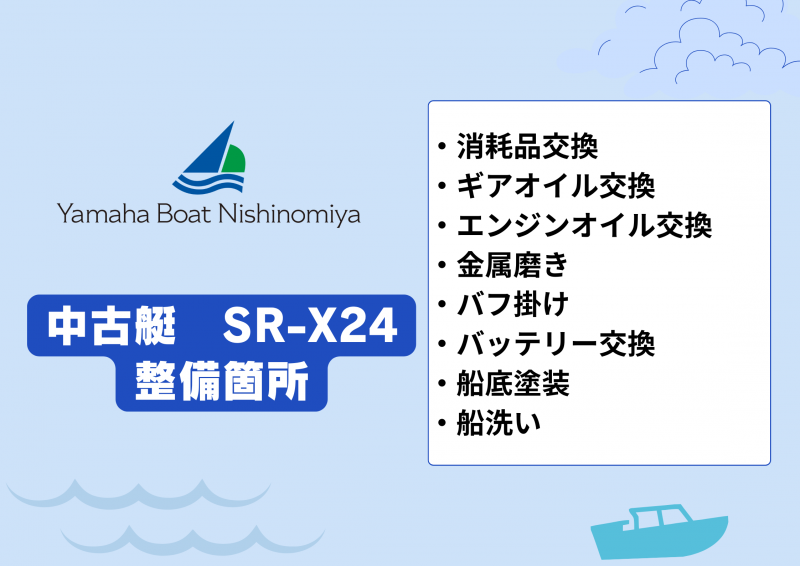 Yamaha Boat Nishinomiya

中古艇　SR-X24
整備箇所

・消耗品交換
・ギアオイル交換
・エンジンオイル交換
・金属磨き
・バフ掛け
・バッテリー交換
・船底塗装
・船洗い